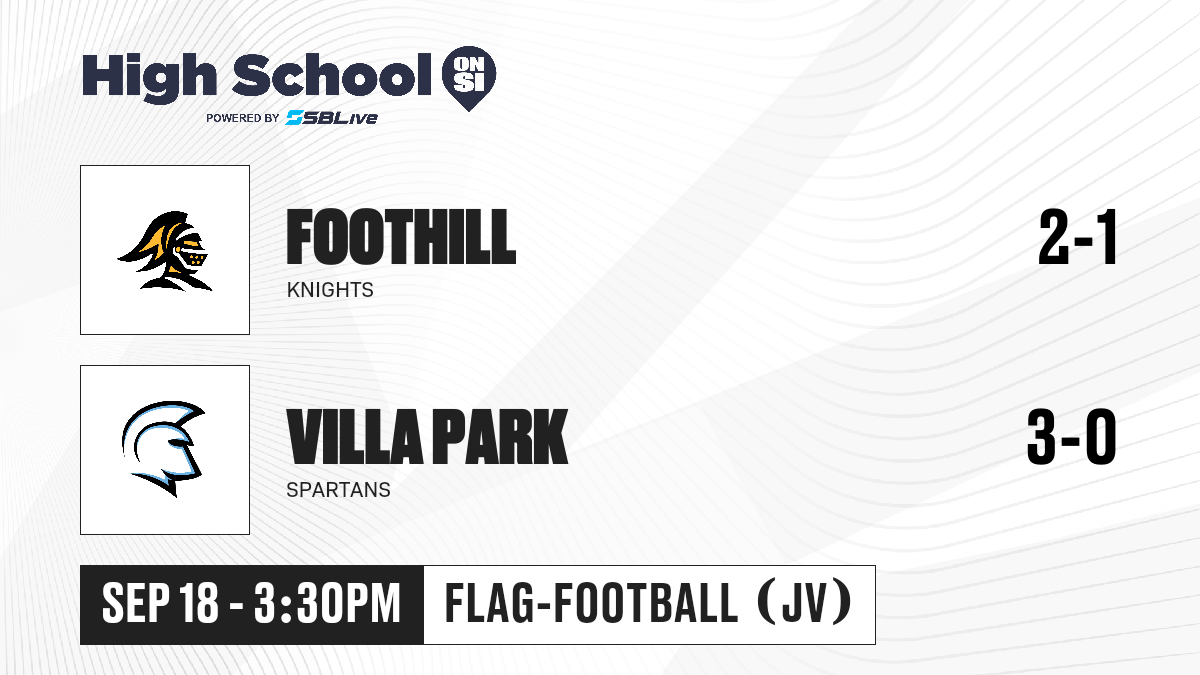 High School ON SI
POWERED BY SBLive

FOOTHILL
KNIGHTS
2-1

VILLA PARK
SPARTANS
3-0

SEP 18 - 3:30PM
FLAG-FOOTBALL (JV)